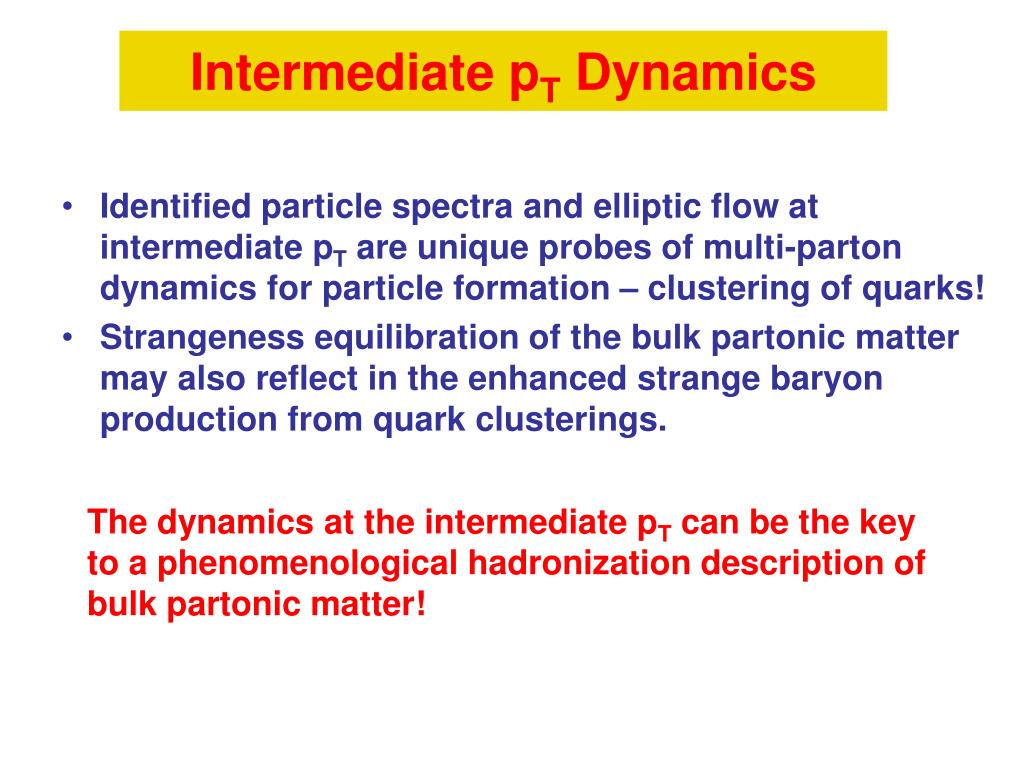 Intermediate $p_T$ Dynamics

• Identified particle spectra and elliptic flow at intermediate $p_T$ are unique probes of multi-parton dynamics for particle formation – clustering of quarks!
• Strangeness equilibration of the bulk partonic matter may also reflect in the enhanced strange baryon production from quark clusterings.

The dynamics at the intermediate $p_T$ can be the key to a phenomenological hadronization description of bulk partonic matter!